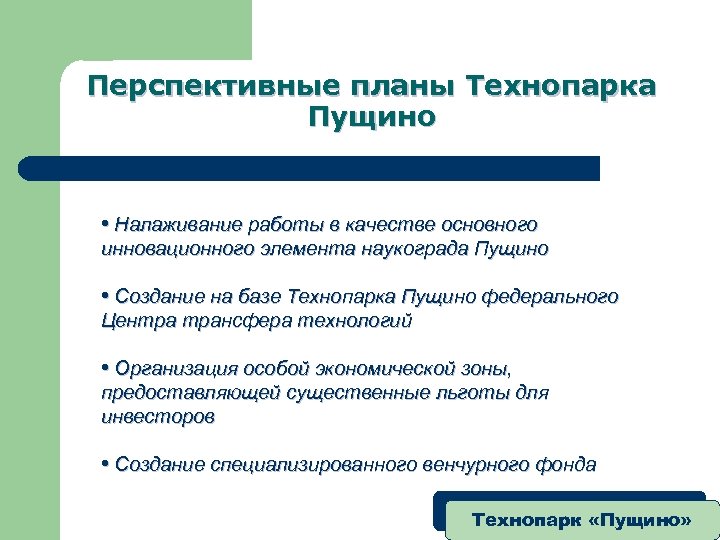 Перспективные планы Технопарка Пущино

• Налаживание работы в качестве основного инновационного элемента наукограда Пущино

• Создание на базе Технопарка Пущино федерального Центра трансфера технологий

• Организация особой экономической зоны, предоставляющей существенные льготы для инвесторов

• Создание специализированного венчурного фонда

Технопарк «Пущино»